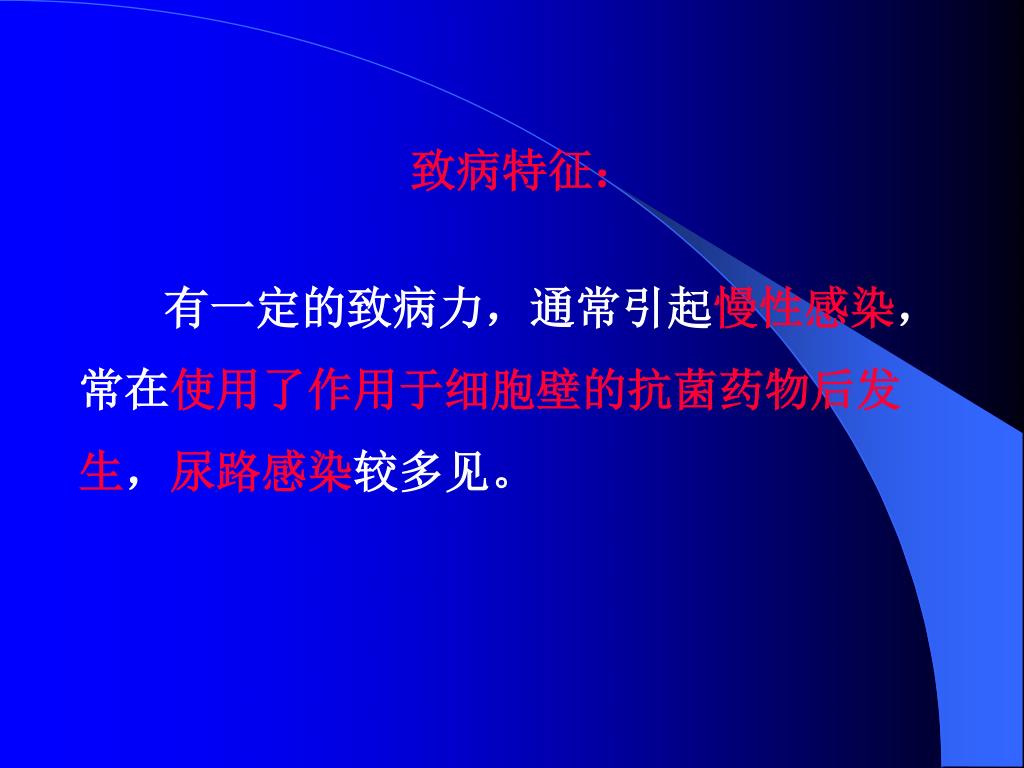 致病特征：

有一定的致病力，通常引起慢性感染，常在使用了作用于细胞壁的抗菌药物后发生，尿路感染较多见。